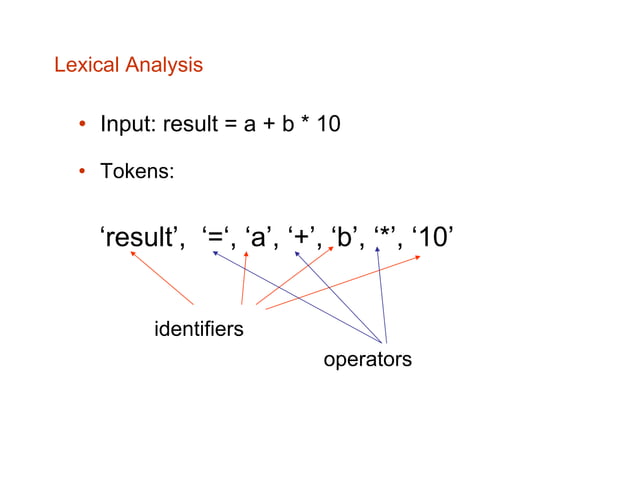 Lexical Analysis

• Input: result = a + b * 10

• Tokens:

‘result’, ‘=‘, ‘a’, ‘+’, ‘b’, ‘*’, ‘10’

identifiers

operators